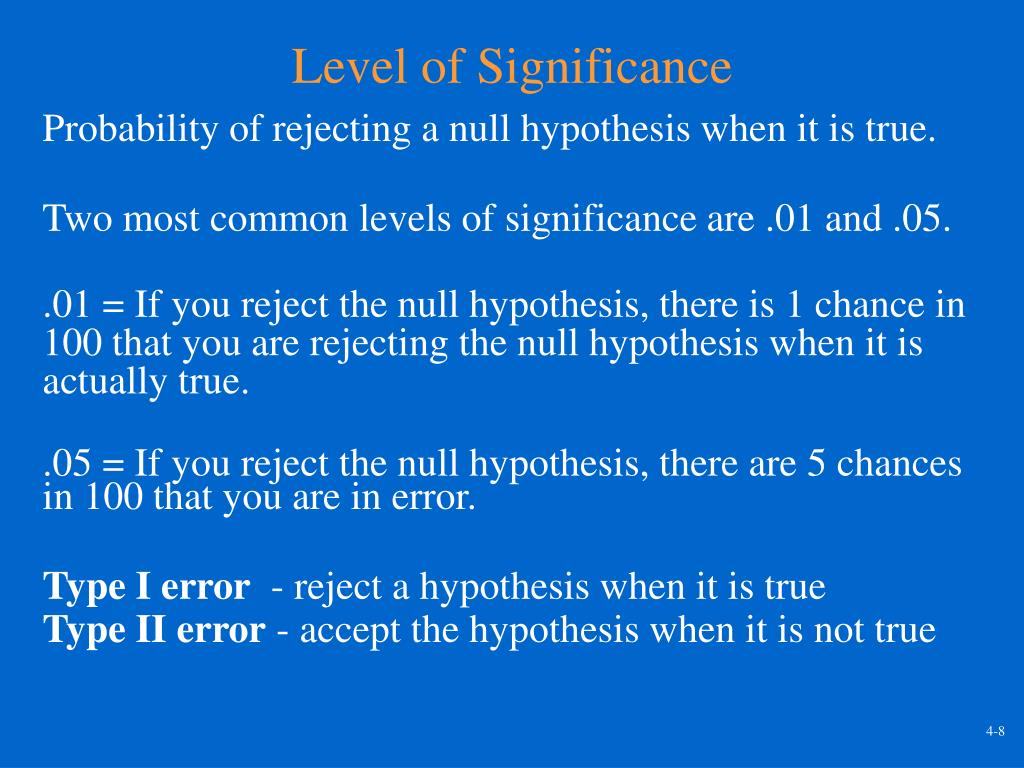 Level of Significance

Probability of rejecting a null hypothesis when it is true.

Two most common levels of significance are .01 and .05.

.01 = If you reject the null hypothesis, there is 1 chance in 100 that you are rejecting the null hypothesis when it is actually true.

.05 = If you reject the null hypothesis, there are 5 chances in 100 that you are in error.

Type I error - reject a hypothesis when it is true
Type II error - accept the hypothesis when it is not true

4-8